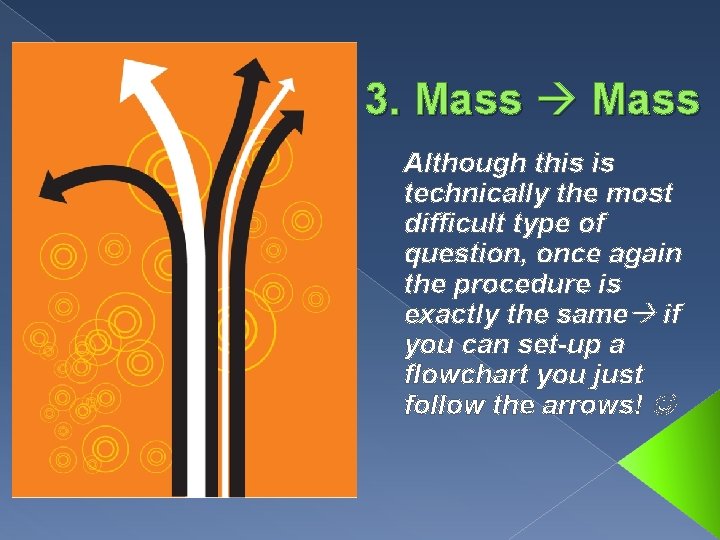 3. Mass → Mass

Although this is technically the most difficult type of question, once again the procedure is exactly the same→ if you can set-up a flowchart you just follow the arrows! ☺